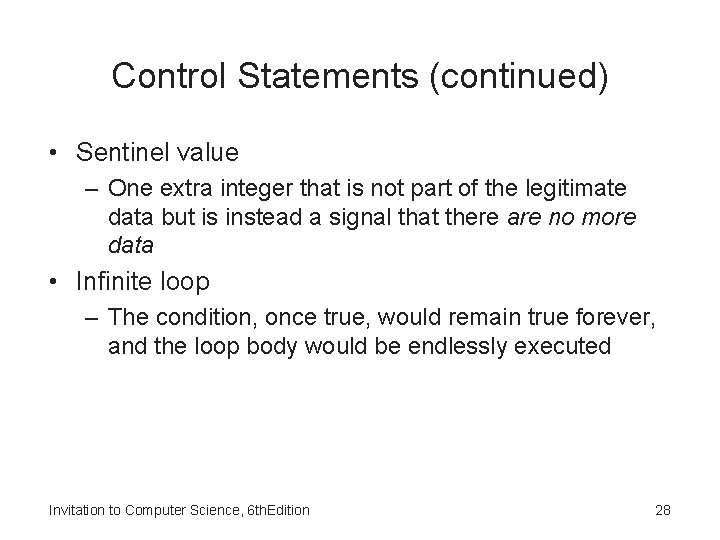 Control Statements (continued)

• Sentinel value

– One extra integer that is not part of the legitimate data but is instead a signal that there are no more data

• Infinite loop

– The condition, once true, would remain true forever, and the loop body would be endlessly executed

Invitation to Computer Science, 6thEdition

28